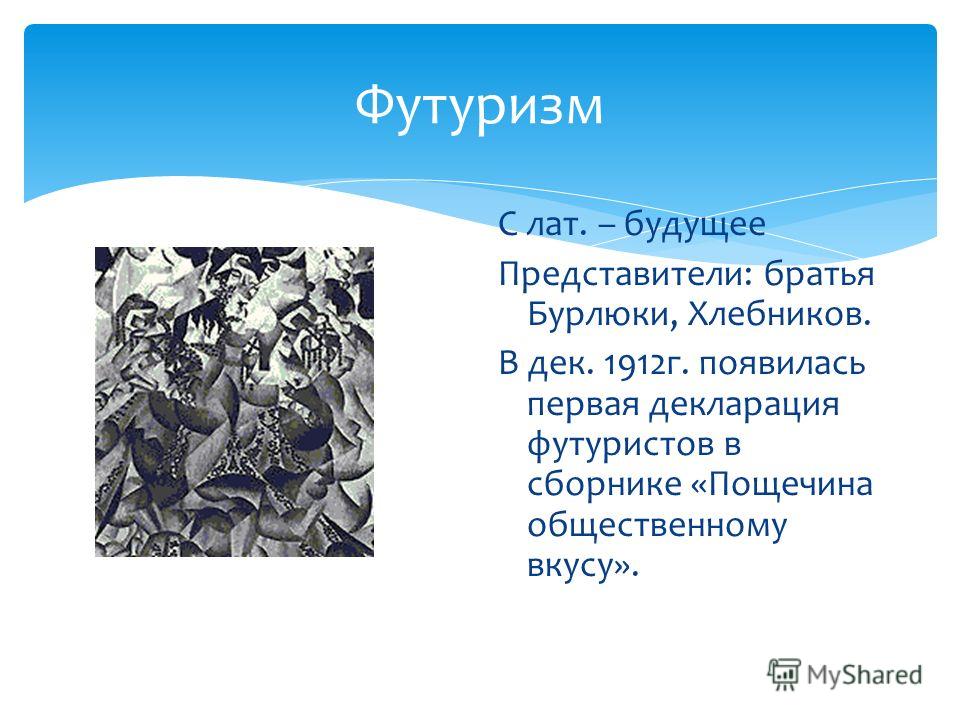 Футуризм

С лат. – будущее

Представители: братья Бурлюки, Хлебников.

В дек. 1912г. появилась первая декларация футуристов в сборнике «Пощечина общественному вкусу».

MyShared